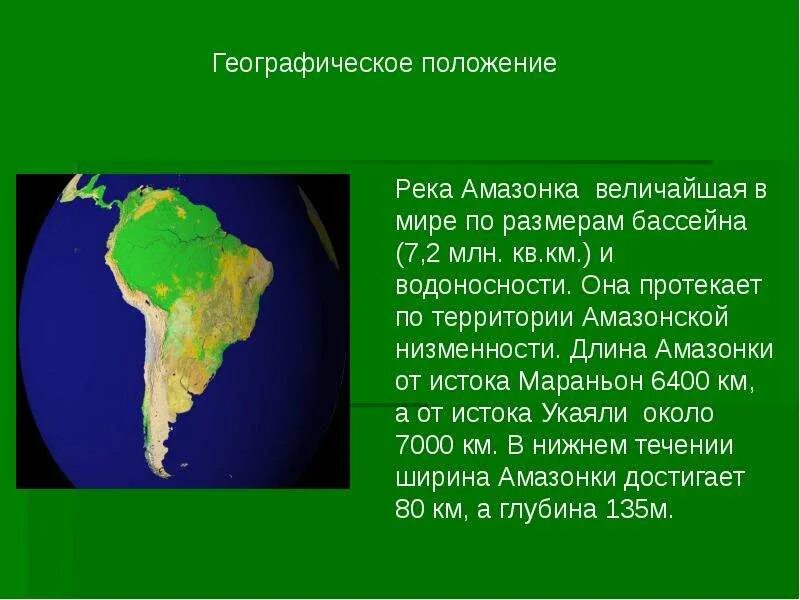 Географическое положение

Река Амазонка величайшая в мире по размерам бассейна (7,2 млн. кв.км.) и водоносности. Она протекает по территории Амазонской низменности. Длина Амазонки от истока Мараньон 6400 км, а от истока Укаяли около 7000 км. В нижнем течении ширина Амазонки достигает 80 км, а глубина 135м.